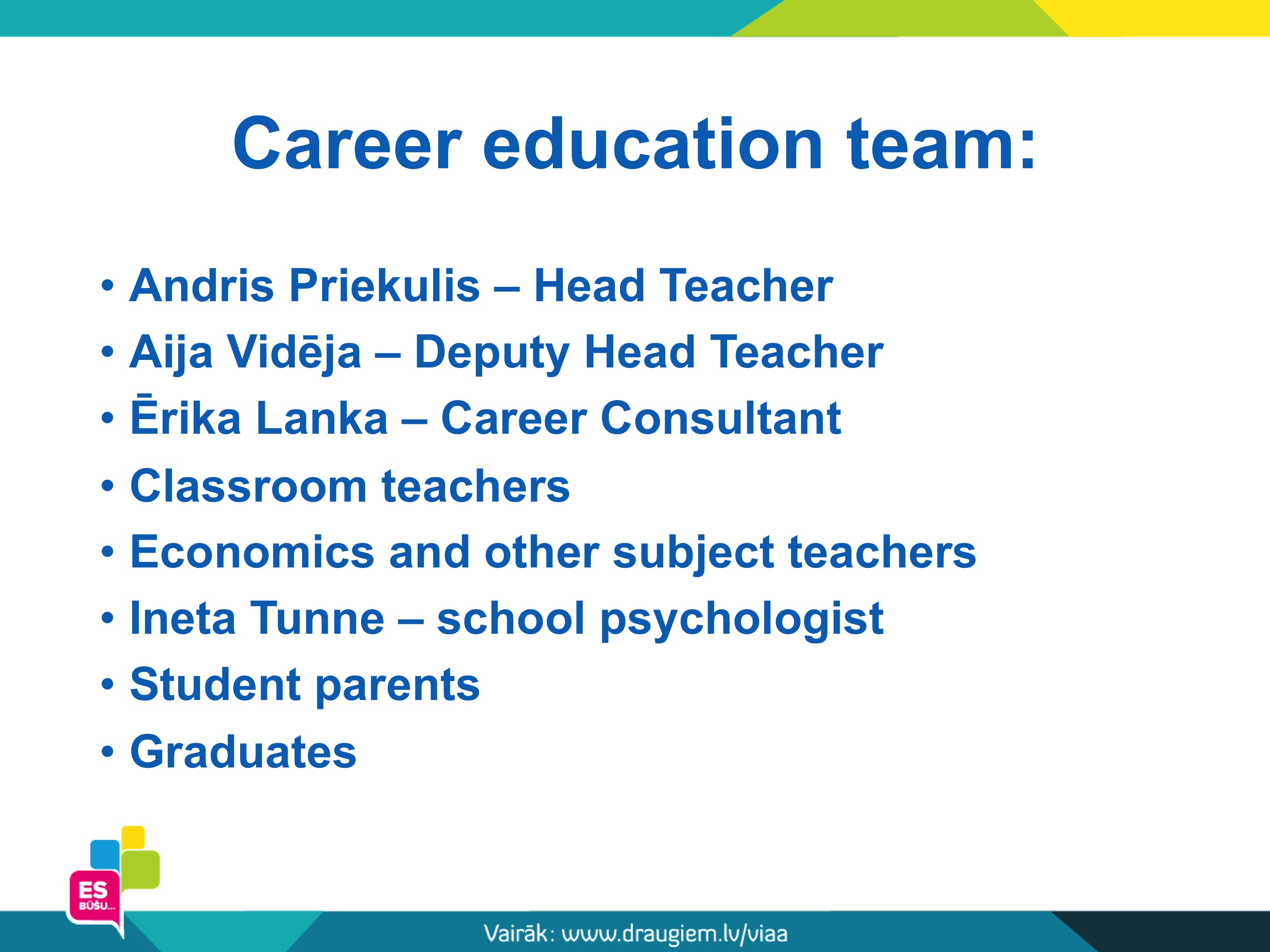 Career education team:

• Andris Priekulis – Head Teacher
• Aija Vidēja – Deputy Head Teacher
• Ērika Lanka – Career Consultant
• Classroom teachers
• Economics and other subject teachers
• Ineta Tunne – school psychologist
• Student parents
• Graduates

ES BŪŠU...

Vairāk: www.draugiem.lv/viaa